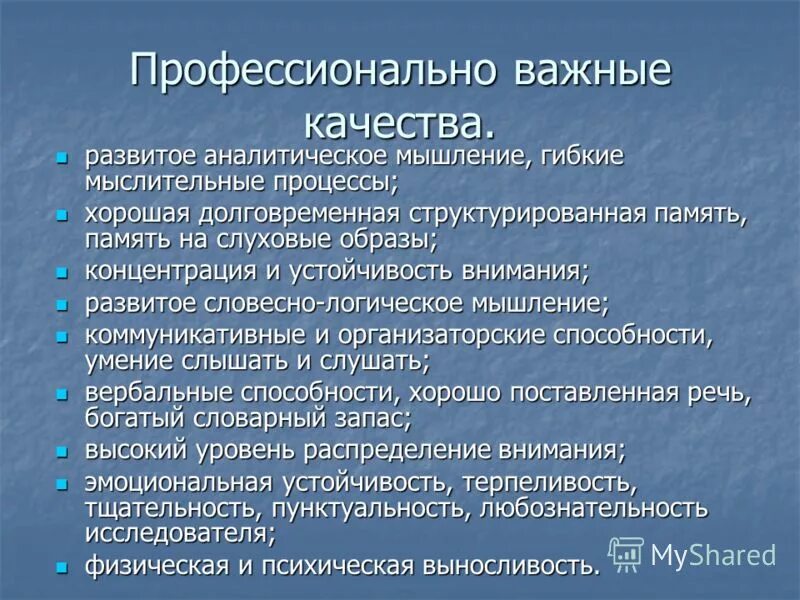 Профессионально важные качества.

- развитое аналитическое мышление, гибкие мыслительные процессы;
- хорошая долговременная структурированная память, память на слуховые образы;
- концентрация и устойчивость внимания;
- развитое словесно-логическое мышление;
- коммуникативные и организаторские способности, умение слышать и слушать;
- вербальные способности, хорошо поставленная речь, богатый словарный запас;
- высокий уровень распределение внимания;
- эмоциональная устойчивость, терпеливость, тщательность, пунктуальность, любознательность исследователя;
- физическая и психическая выносливость.

MyShared